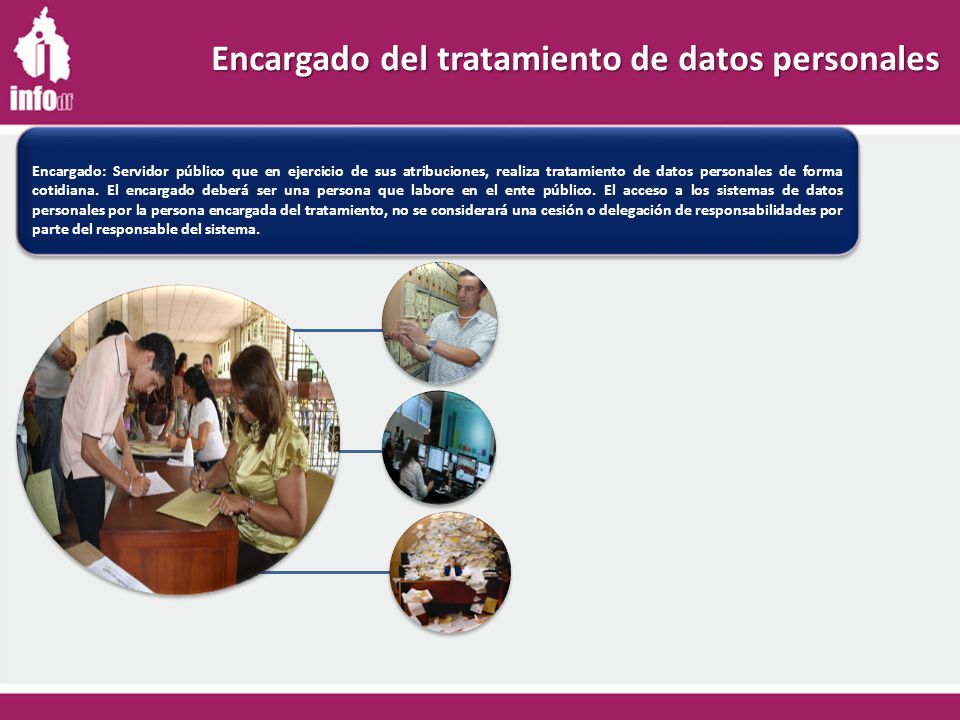 infodf

Encargado del tratamiento de datos personales

Encargado: Servidor público que en ejercicio de sus atribuciones, realiza tratamiento de datos personales de forma cotidiana. El encargado deberá ser una persona que labore en el ente público. El acceso a los sistemas de datos personales por la persona encargada del tratamiento, no se considerará una cesión o delegación de responsabilidades por parte del responsable del sistema.